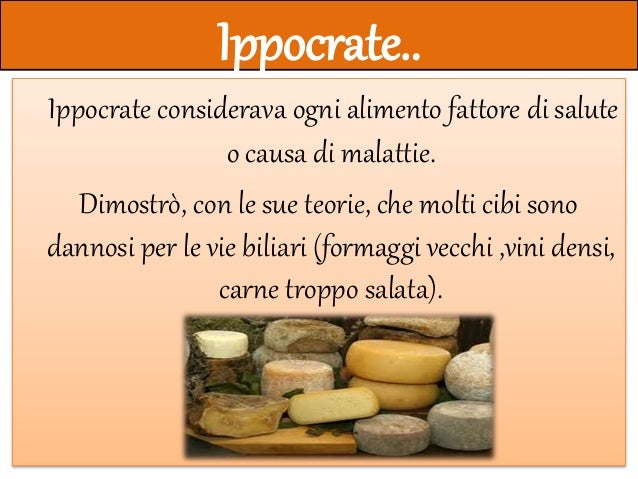 Ippocrate..

Ippocrate considerava ogni alimento fattore di salute o causa di malattie.

Dimostrò, con le sue teorie, che molti cibi sono dannosi per le vie biliari (formaggi vecchi ,vini densi, carne troppo salata).